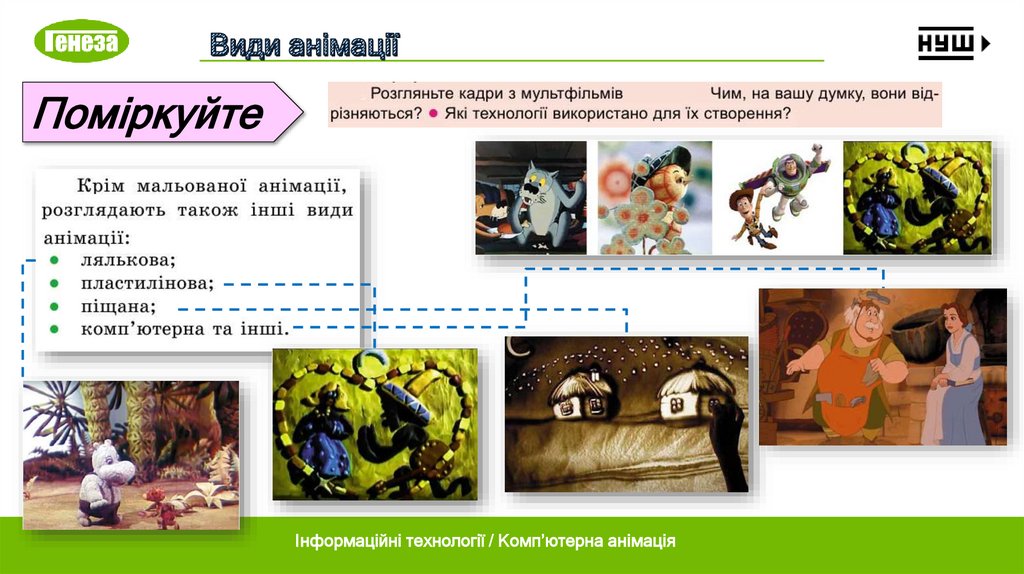 Генеза

Види анімації

НУШ

Поміркуйте

Розгляньте кадри з мультфільмів Чим, на вашу думку, вони відрізняються? ● Які технології використано для їх створення?

Крім мальованої анімації, розглядають також інші види анімації:
● лялькова;
● пластилінова;
● піщана;
● комп'ютерна та інші.

Інформаційні технології / Комп'ютерна анімація